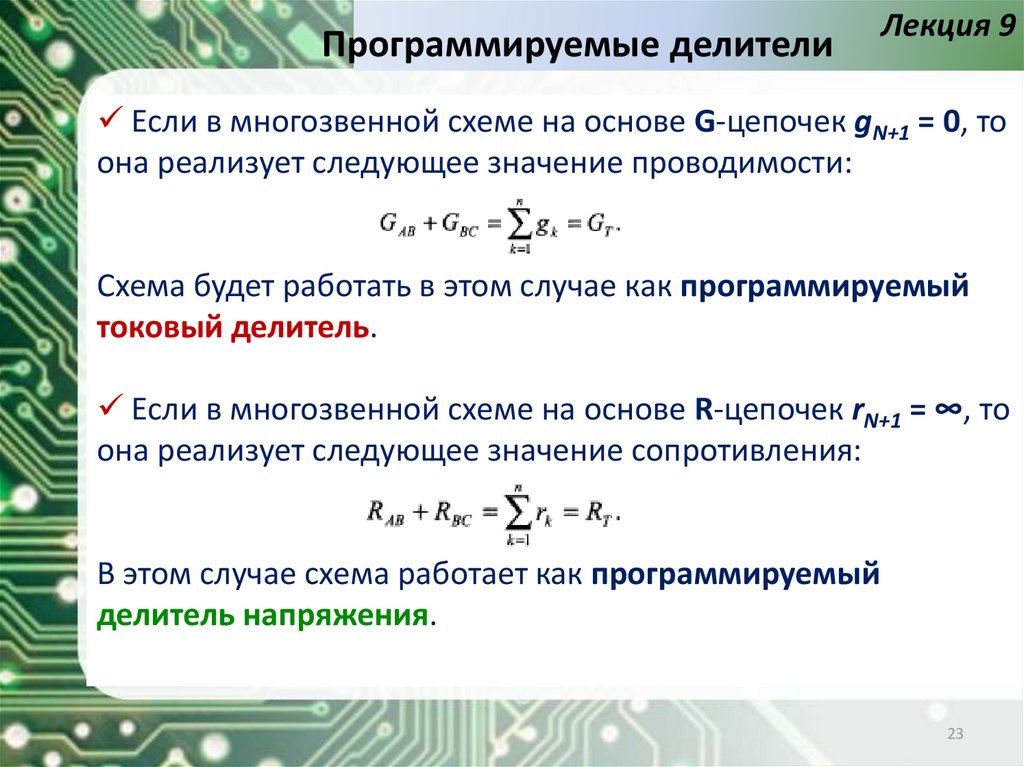 Лекция 9

Программируемые делители

✓ Если в многозвенной схеме на основе G-цепочек $g_{N+1} = 0$, то она реализует следующее значение проводимости:

$G_{AB} + G_{BC} = \sum_{k=1}^{n} g_k = G_T.$

Схема будет работать в этом случае как программируемый токовый делитель.

✓ Если в многозвенной схеме на основе R-цепочек $r_{N+1} = \infty$, то она реализует следующее значение сопротивления:

$R_{AB} + R_{BC} = \sum_{k=1}^{n} r_k = R_T.$

В этом случае схема работает как программируемый делитель напряжения.

23